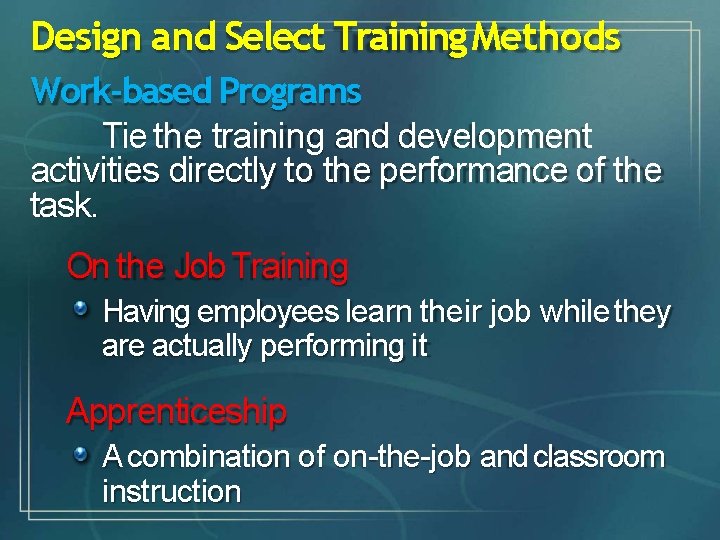 Design and Select Training Methods

Work-based Programs

Tie the training and development activities directly to the performance of the task.

On the Job Training

Having employees learn their job while they are actually performing it

Apprenticeship

A combination of on-the-job and classroom instruction